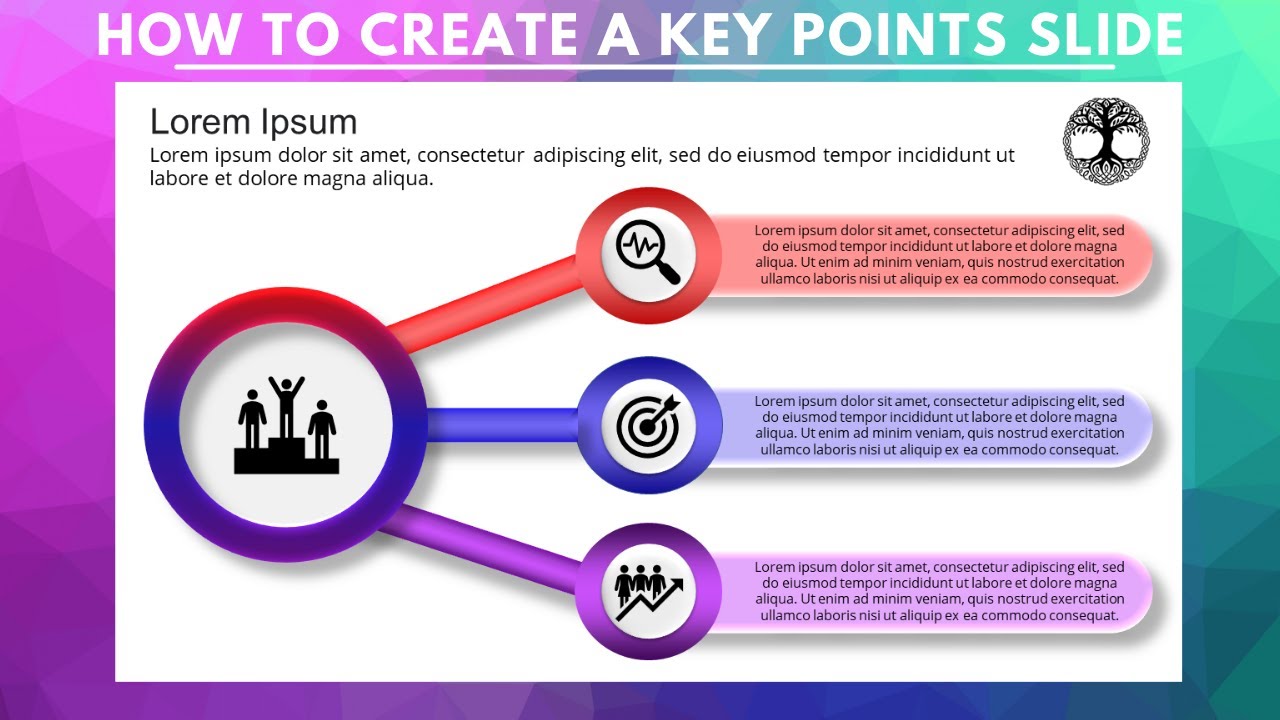 HOW TO CREATE A KEY POINTS SLIDE

Lorem Ipsum

Lorem ipsum dolor sit amet, consectetur adipiscing elit, sed do eiusmod tempor incididunt ut labore et dolore magna aliqua.

Lorem ipsum dolor sit amet, consectetur adipiscing elit, sed do eiusmod tempor incididunt ut labore et dolore magna aliqua. Ut enim ad minim veniam, quis nostrud exercitation ullamco laboris nisi ut aliquip ex ea commodo consequat.

Lorem ipsum dolor sit amet, consectetur adipiscing elit, sed do eiusmod tempor incididunt ut labore et dolore magna aliqua. Ut enim ad minim veniam, quis nostrud exercitation ullamco laboris nisi ut aliquip ex ea commodo consequat.

Lorem ipsum dolor sit amet, consectetur adipiscing elit, sed do eiusmod tempor incididunt ut labore et dolore magna aliqua. Ut enim ad minim veniam, quis nostrud exercitation ullamco laboris nisi ut aliquip ex ea commodo consequat.